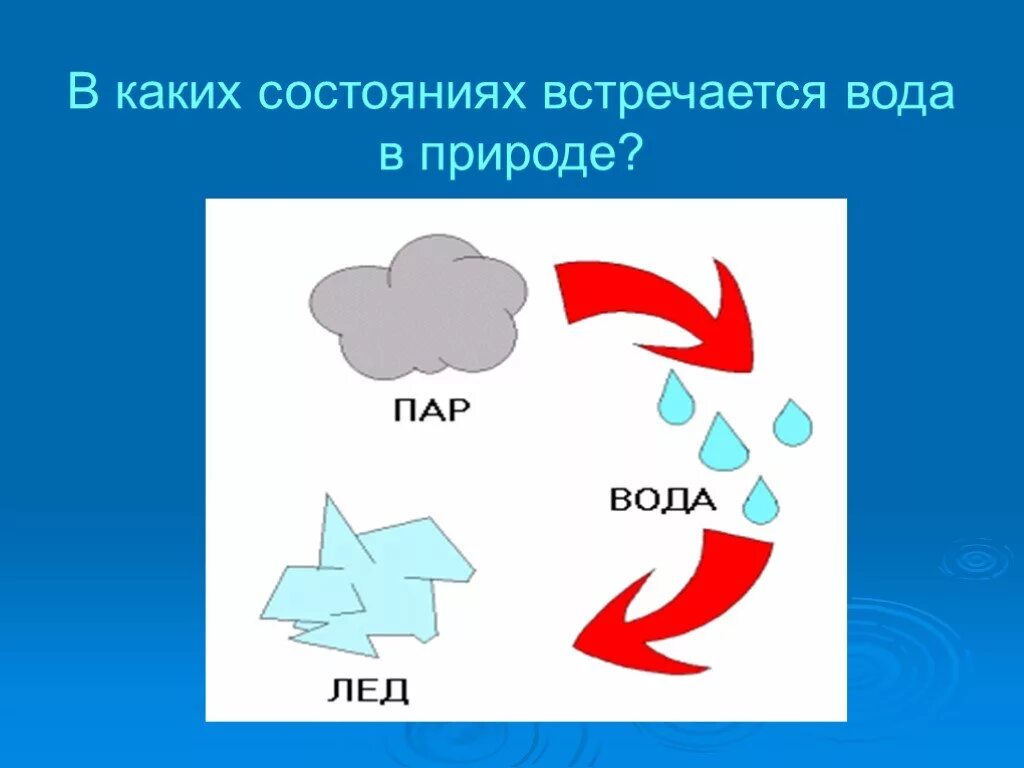 В каких состояниях встречается вода в природе?

ПАР

ВОДА

ЛЕД